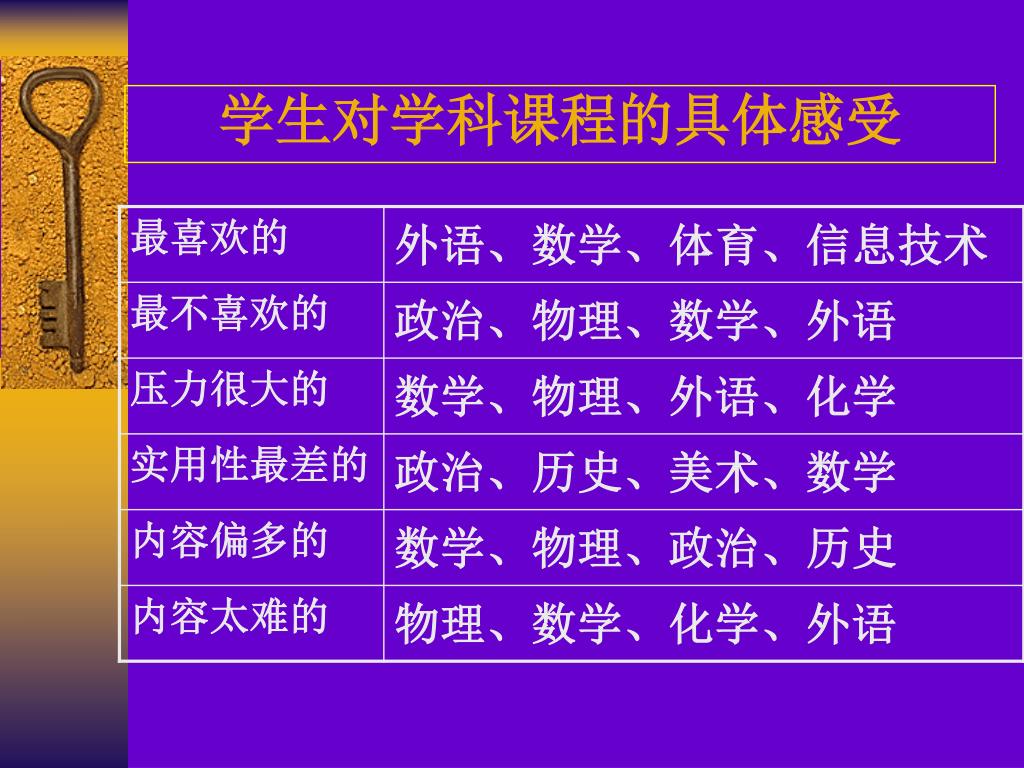 学生对学科课程的具体感受

| 最喜欢的 | 外语、数学、体育、信息技术 |
|---|---|
| 最不喜欢的 | 政治、物理、数学、外语 |
| 压力很大的 | 数学、物理、外语、化学 |
| 实用性最差的 | 政治、历史、美术、数学 |
| 内容偏多的 | 数学、物理、政治、历史 |
| 内容太难的 | 物理、数学、化学、外语 |